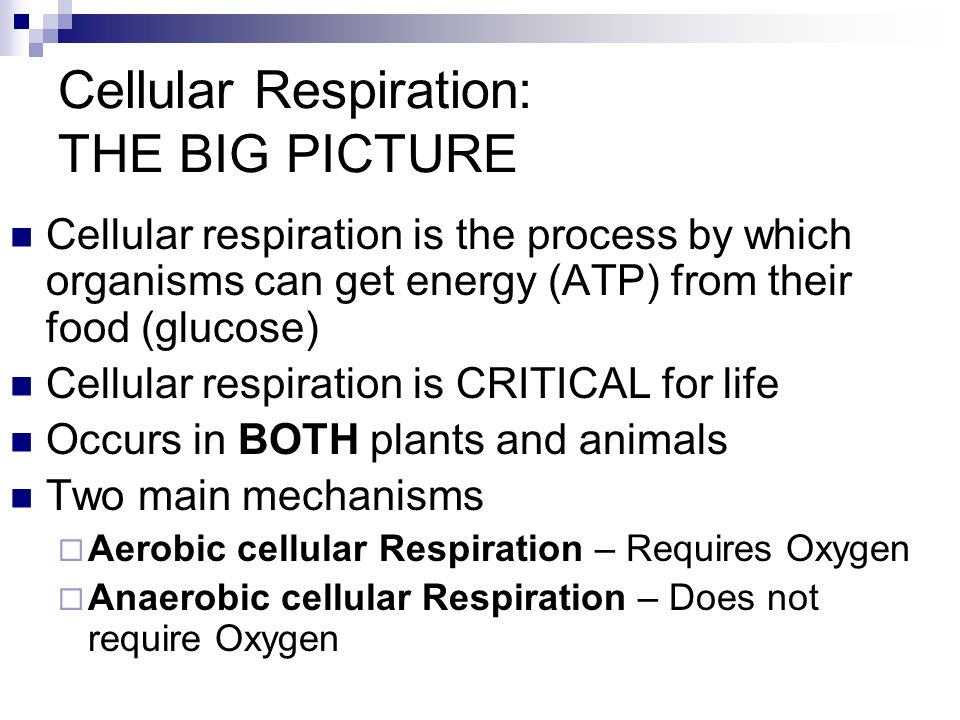 Cellular Respiration:
THE BIG PICTURE

Cellular respiration is the process by which organisms can get energy (ATP) from their food (glucose)

Cellular respiration is CRITICAL for life

Occurs in BOTH plants and animals

Two main mechanisms

Aerobic cellular Respiration – Requires Oxygen

Anaerobic cellular Respiration – Does not require Oxygen